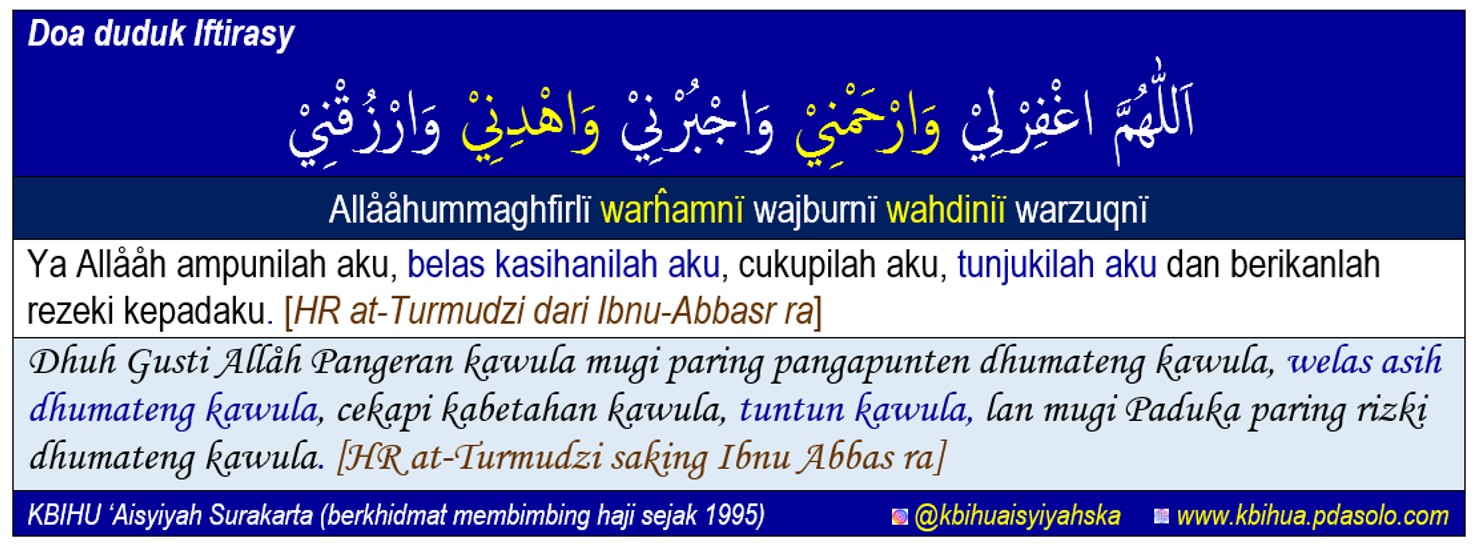 Doa duduk Iftirasy

اَللّٰهُمَّ اغْفِرْلِيْ وَارْحَمْنِيْ وَاجْبُرْنِيْ وَاهْدِنِيْ وَارْزُقْنِيْ

Allååhummaghfirlï warĥamnï wajburnï wahdiniï warzuqnï

Ya Allååh ampunilah aku, belas kasihanilah aku, cukupilah aku, tunjukilah aku dan berikanlah rezeki kepadaku. [HR at-Turmudzi dari Ibnu-Abbasr ra]

Dhuh Gusti Allåh Pangeran kawula mugi paring pangapunten dhumateng kawula, welas asih dhumateng kawula, cekapi kabetahan kawula, tuntun kawula, lan mugi Paduka paring rizki dhumateng kawula. [HR at-Turmudzi saking Ibnu Abbas ra]

KBIHU 'Aisyiyah Surakarta (berkhidmat membimbing haji sejak 1995) @kbihuaisyiyahska www.kbihua.pdasolo.com